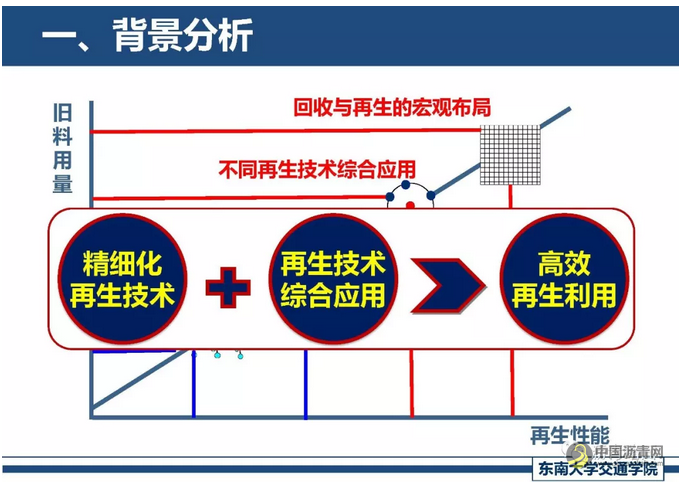 一、背景分析

旧料用量

回收与再生的宏观布局

不同再生技术综合应用

精细化再生技术

再生技术综合应用

高效再生利用

再生性能

中国沥青网

东南大学交通学院